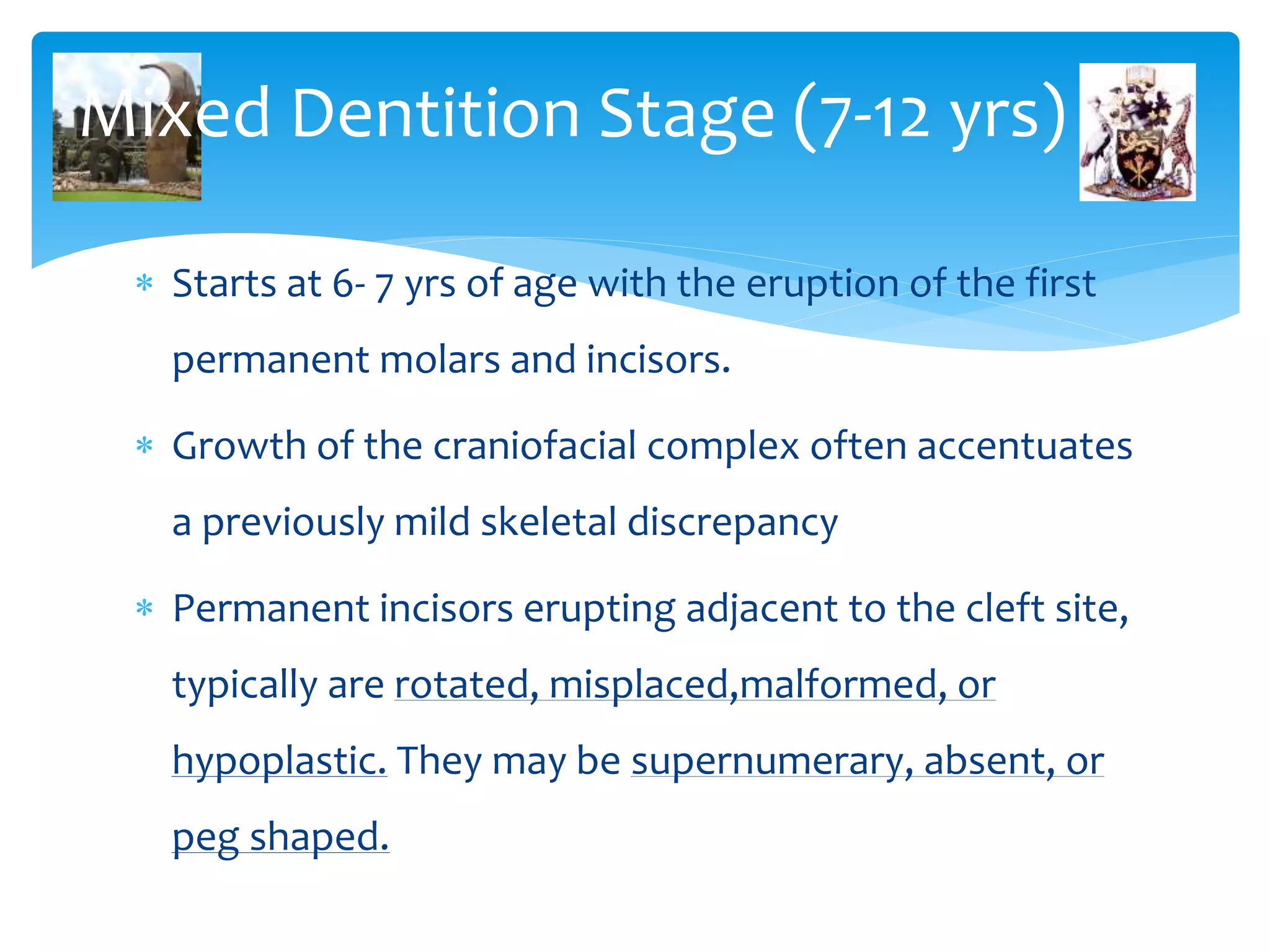 Mixed Dentition Stage (7-12 yrs)

* Starts at 6- 7 yrs of age with the eruption of the first permanent molars and incisors.

* Growth of the craniofacial complex often accentuates a previously mild skeletal discrepancy

* Permanent incisors erupting adjacent to the cleft site, typically are rotated, misplaced,malformed, or hypoplastic. They may be supernumerary, absent, or peg shaped.